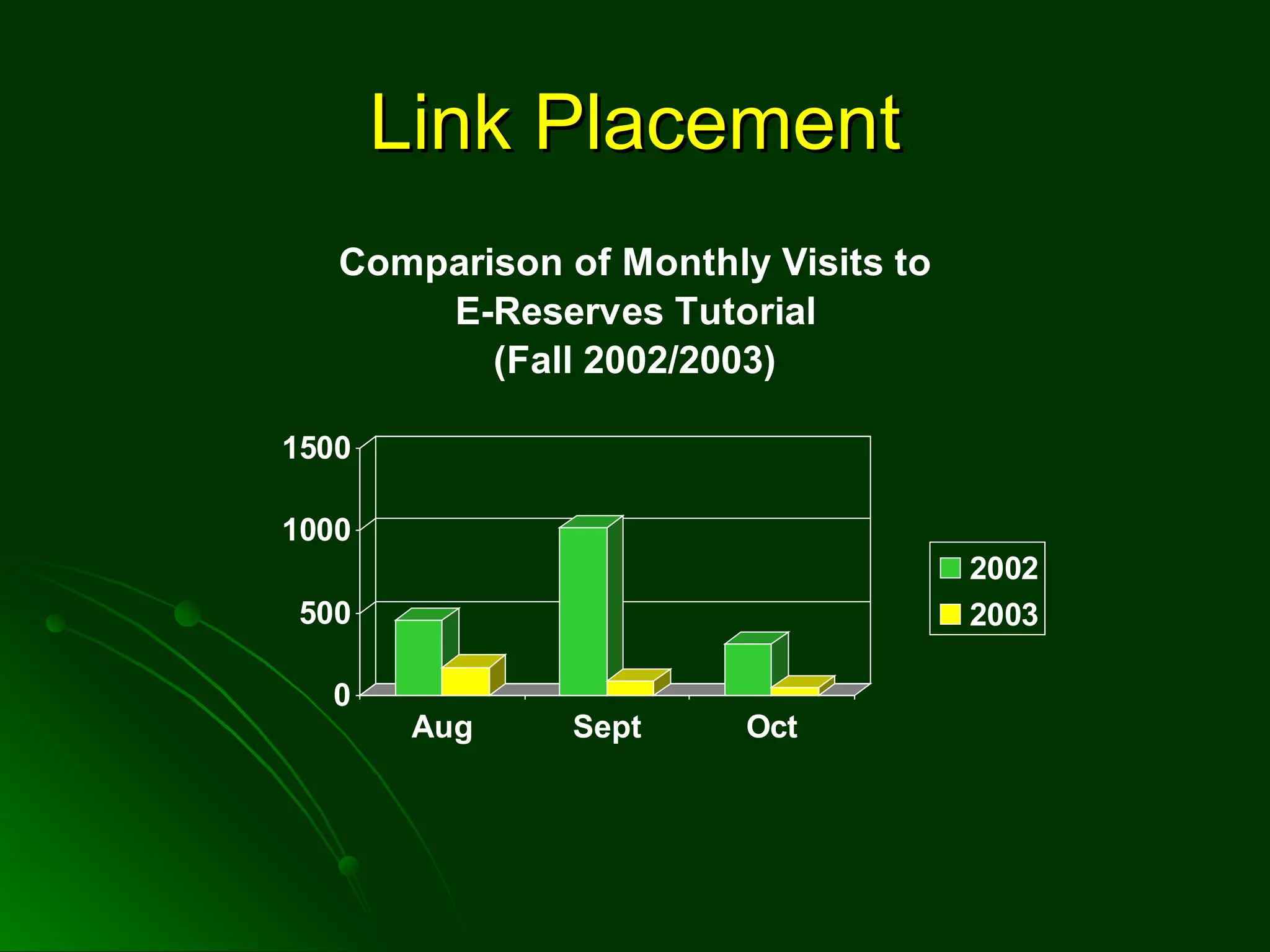 Link Placement

Comparison of Monthly Visits to E-Reserves Tutorial (Fall 2002/2003)

1500
1000
500
0

Aug
Sept
Oct

2002
2003